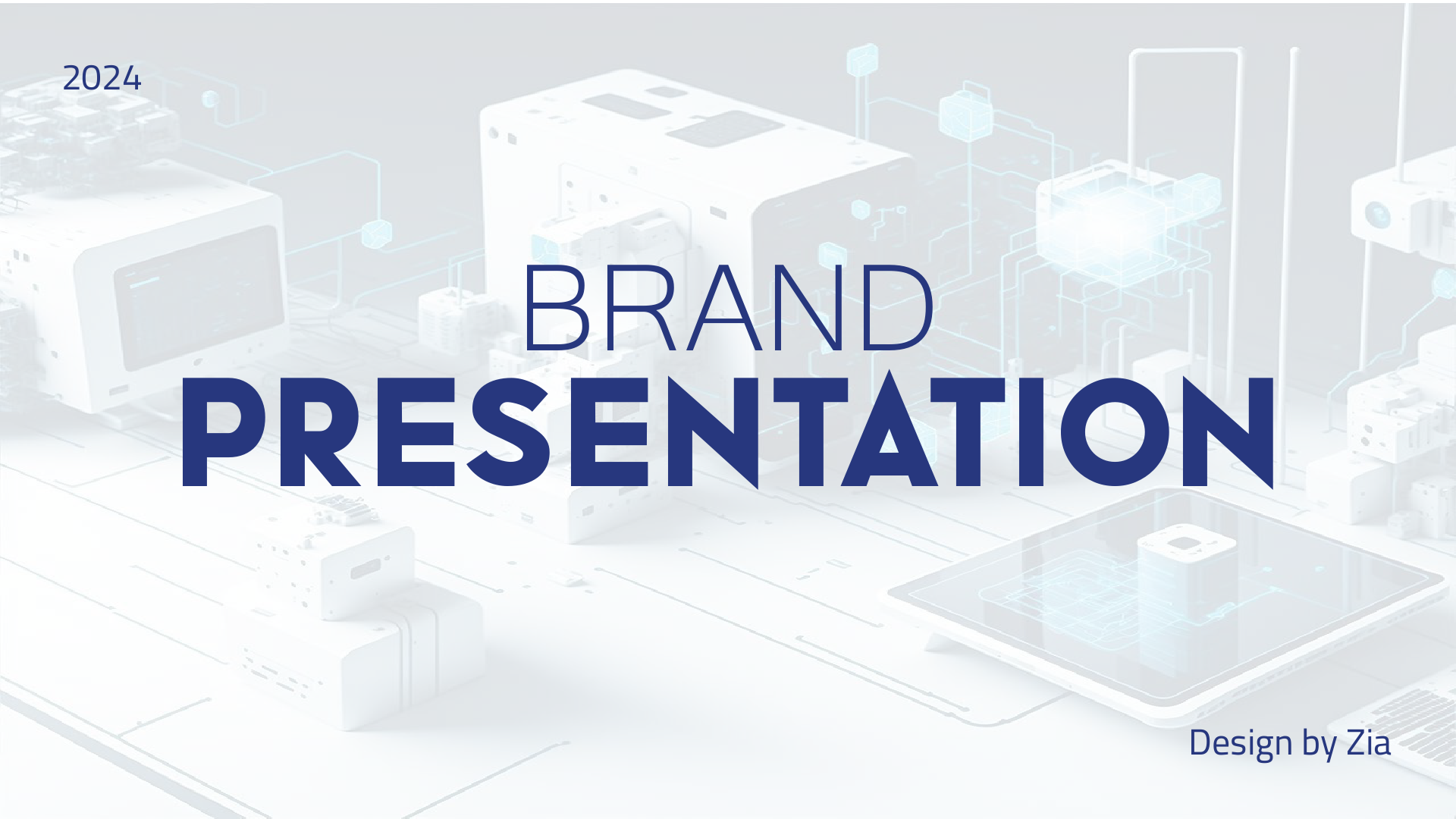 2024

BRAND
PRESENTATION

Design by Zia